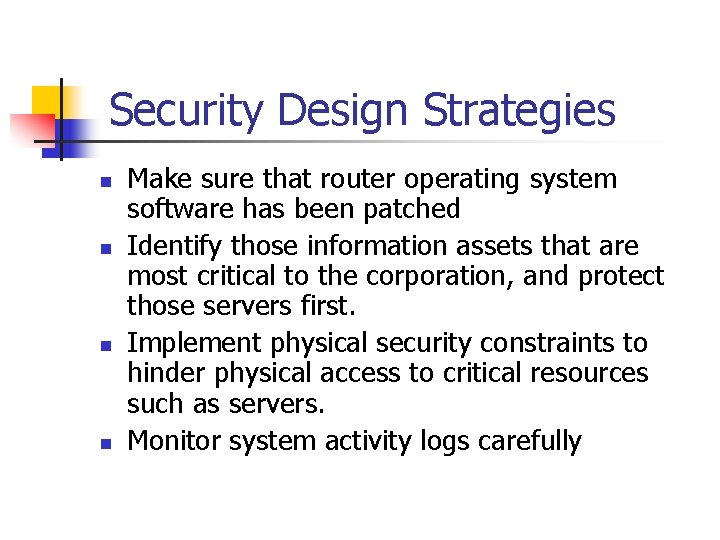 Security Design Strategies

- Make sure that router operating system software has been patched
- Identify those information assets that are most critical to the corporation, and protect those servers first.
- Implement physical security constraints to hinder physical access to critical resources such as servers.
- Monitor system activity logs carefully